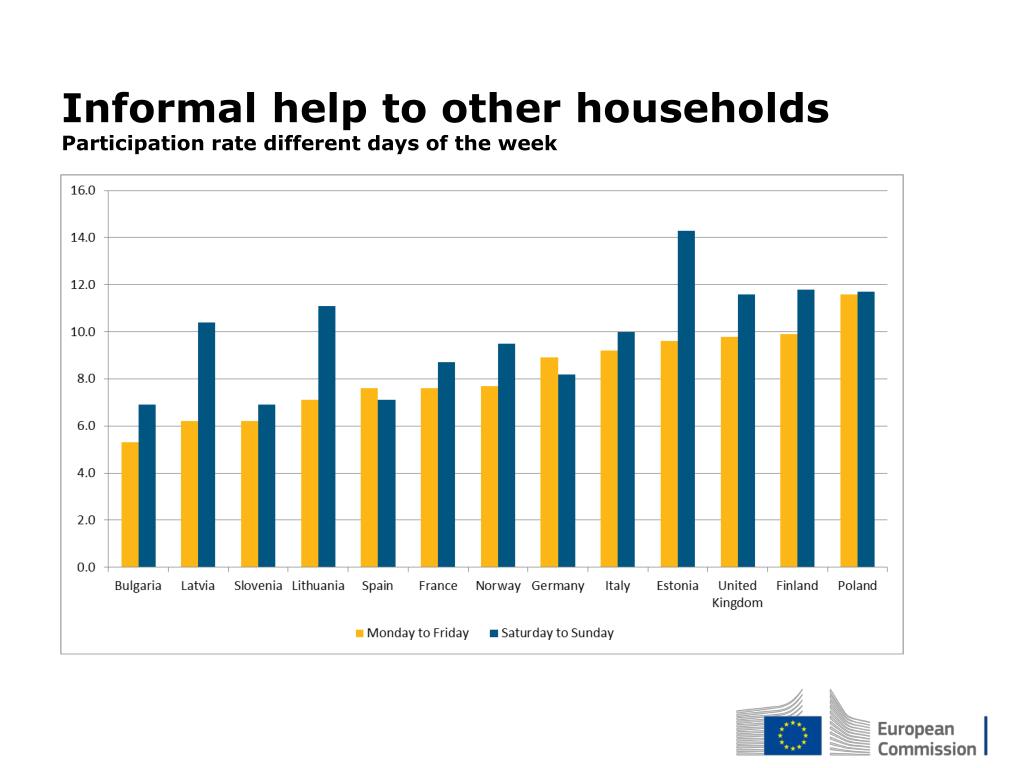 Informal help to other households
Participation rate different days of the week

16.0
14.0
12.0
10.0
8.0
6.0
4.0
2.0
0.0

Bulgaria Latvia Slovenia Lithuania Spain France Norway Germany Italy Estonia United Kingdom Finland Poland

Monday to Friday Saturday to Sunday

European Commission